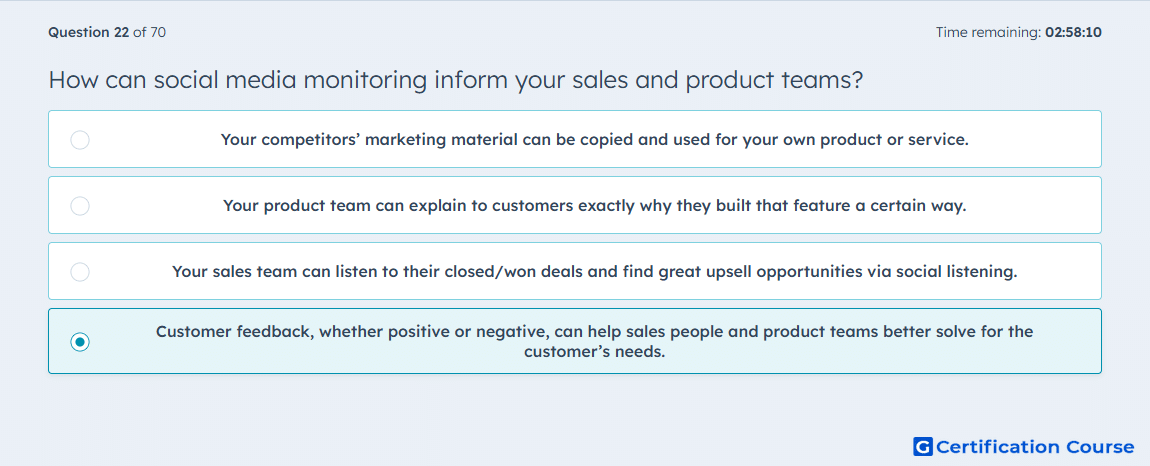 Question 22 of 70

Time remaining: 02:58:10

How can social media monitoring inform your sales and product teams?

Your competitors' marketing material can be copied and used for your own product or service.

Your product team can explain to customers exactly why they built that feature a certain way.

Your sales team can listen to their closed/won deals and find great upsell opportunities via social listening.

Customer feedback, whether positive or negative, can help sales people and product teams better solve for the customer's needs.

G Certification Course